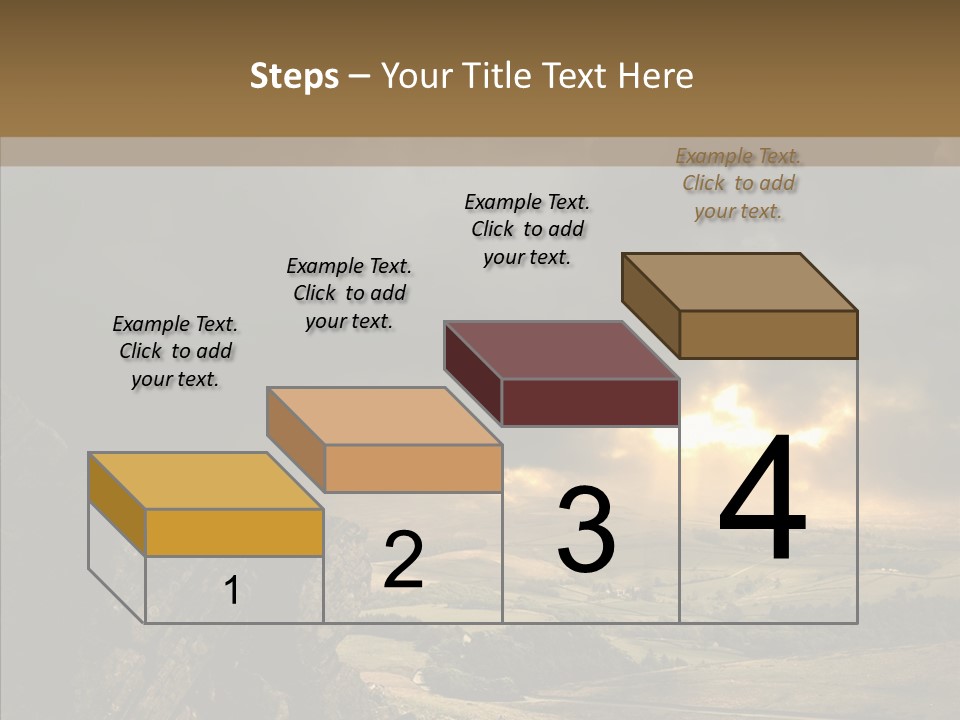 Steps – Your Title Text Here

Example Text. Click to add your text.

Example Text. Click to add your text.

Example Text. Click to add your text.

Example Text. Click to add your text.

1

2

3

4